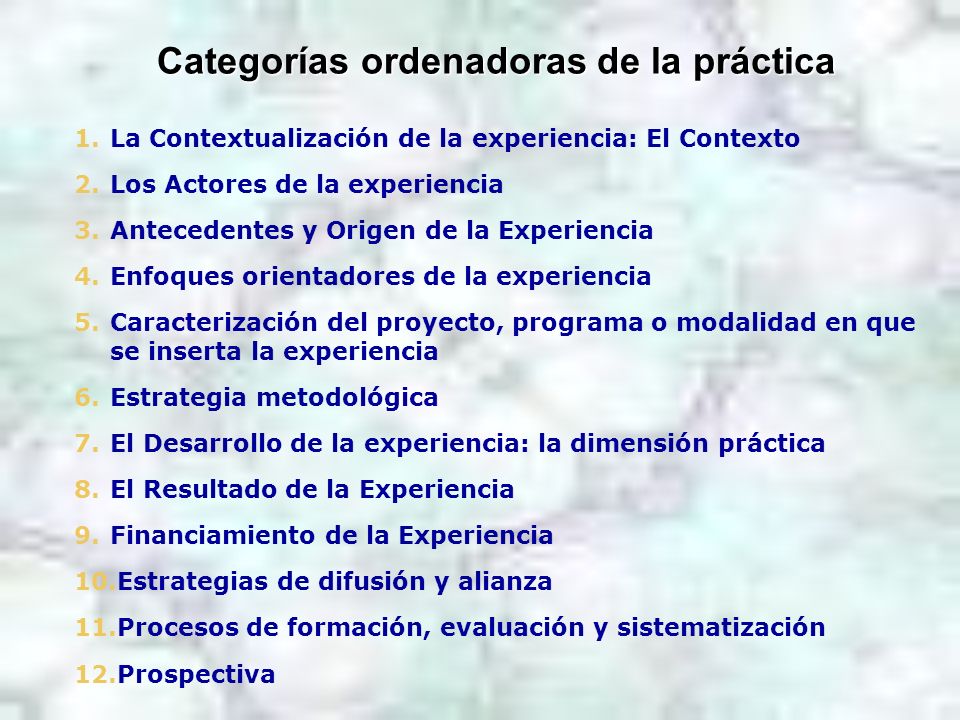 Categorías ordenadoras de la práctica

1. La Contextualización de la experiencia: El Contexto
2. Los Actores de la experiencia
3. Antecedentes y Origen de la Experiencia
4. Enfoques orientadores de la experiencia
5. Caracterización del proyecto, programa o modalidad en que se inserta la experiencia
6. Estrategia metodológica
7. El Desarrollo de la experiencia: la dimensión práctica
8. El Resultado de la Experiencia
9. Financiamiento de la Experiencia
10. Estrategias de difusión y alianza
11. Procesos de formación, evaluación y sistematización
12. Prospectiva